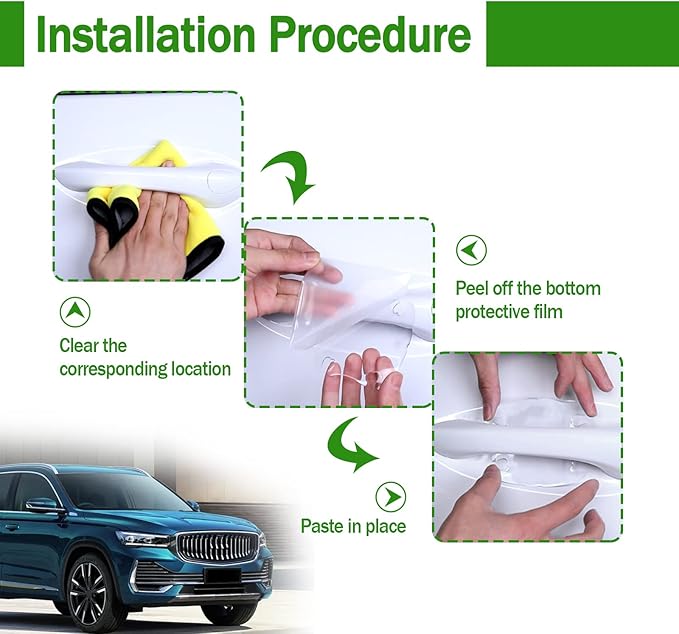 Installation Procedure

Clear the corresponding location

Peel off the bottom protective film

Paste in place